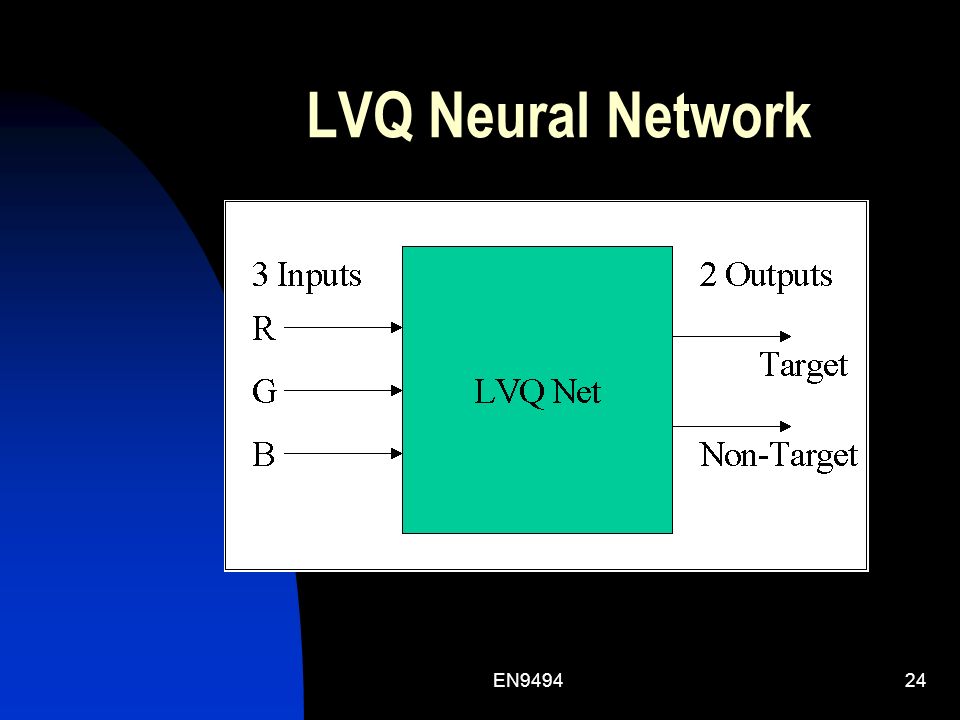 LVQ Neural Network

3 Inputs
R
G
B

LVQ Net

2 Outputs
Target
Non-Target

EN9494

24